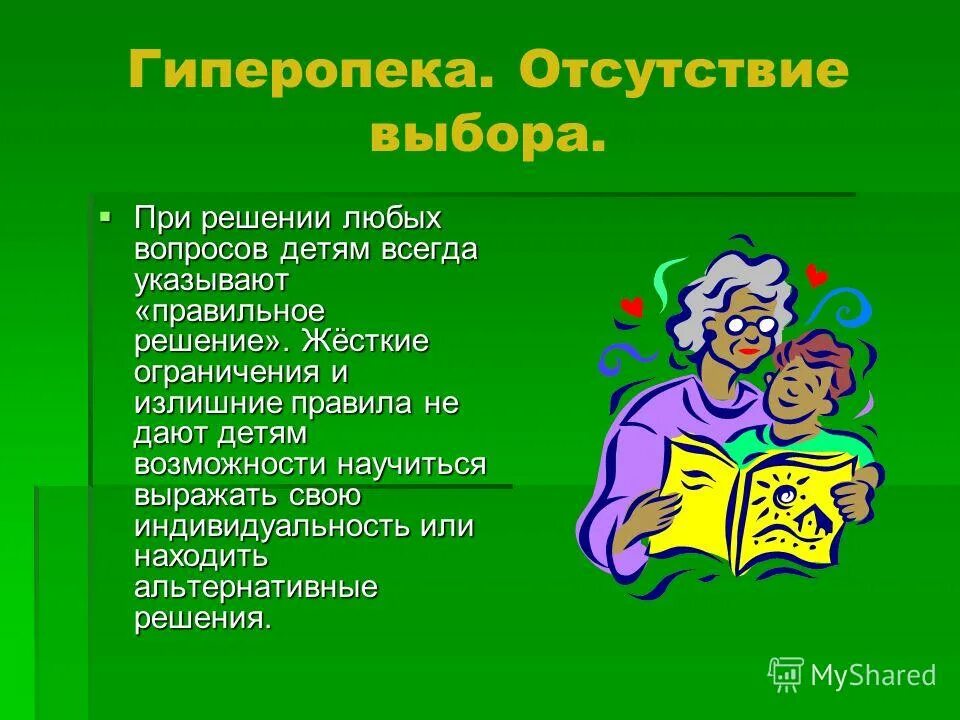 Гиперопека. Отсутствие выбора.

При решении любых вопросов детям всегда указывают «правильное решение». Жёсткие ограничения и излишние правила не дают детям возможности научиться выражать свою индивидуальность или находить альтернативные решения.

MyShared